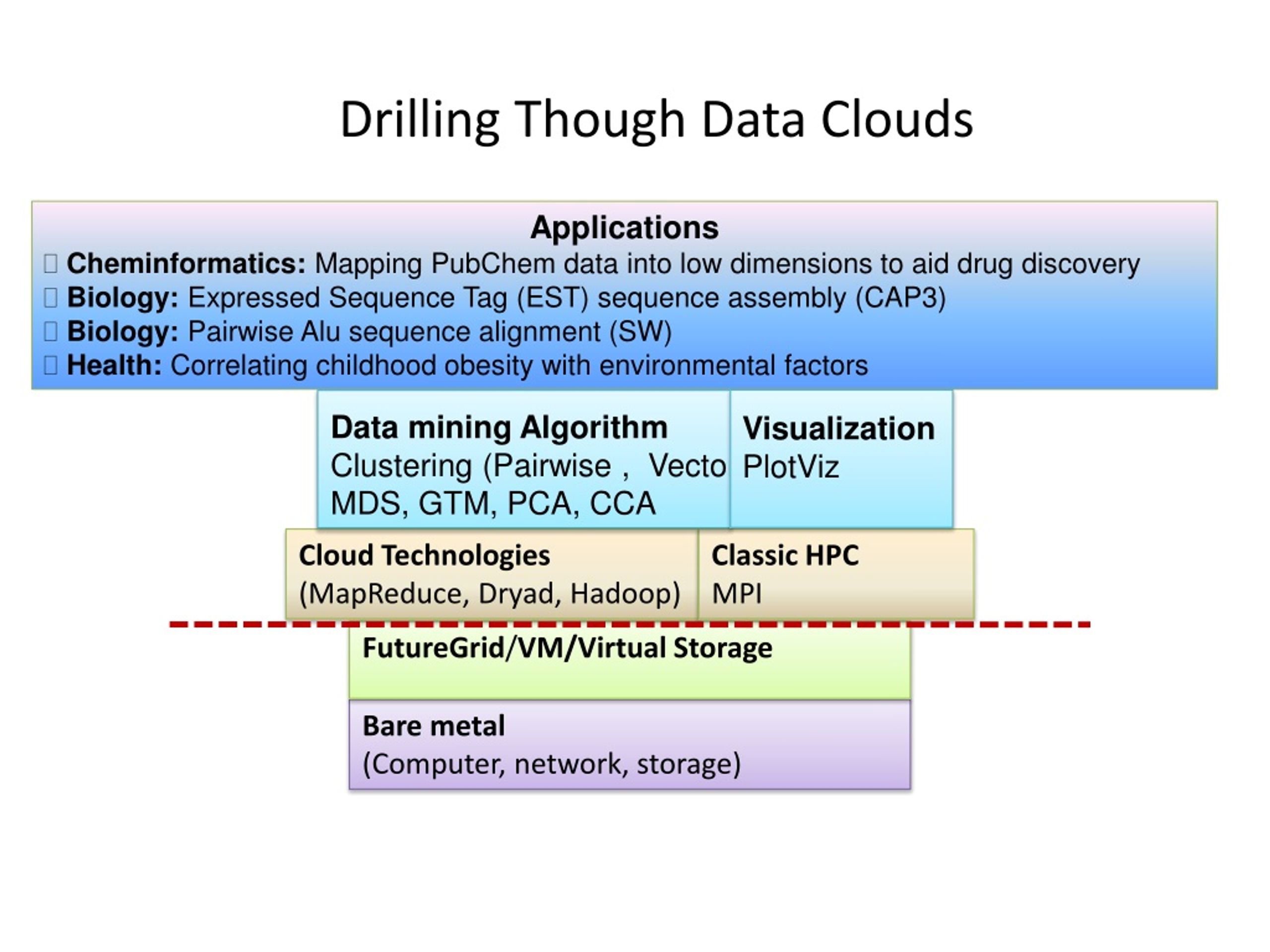 Drilling Though Data Clouds

Applications

Cheminformatics: Mapping PubChem data into low dimensions to aid drug discovery

Biology: Expressed Sequence Tag (EST) sequence assembly (CAP3)

Biology: Pairwise Alu sequence alignment (SW)

Health: Correlating childhood obesity with environmental factors

Data mining Algorithm
Clustering (Pairwise , Vecto
MDS, GTM, PCA, CCA

Visualization
PlotViz

Cloud Technologies
(MapReduce, Dryad, Hadoop)

Classic HPC
MPI

FutureGrid/VM/Virtual Storage

Bare metal
(Computer, network, storage)